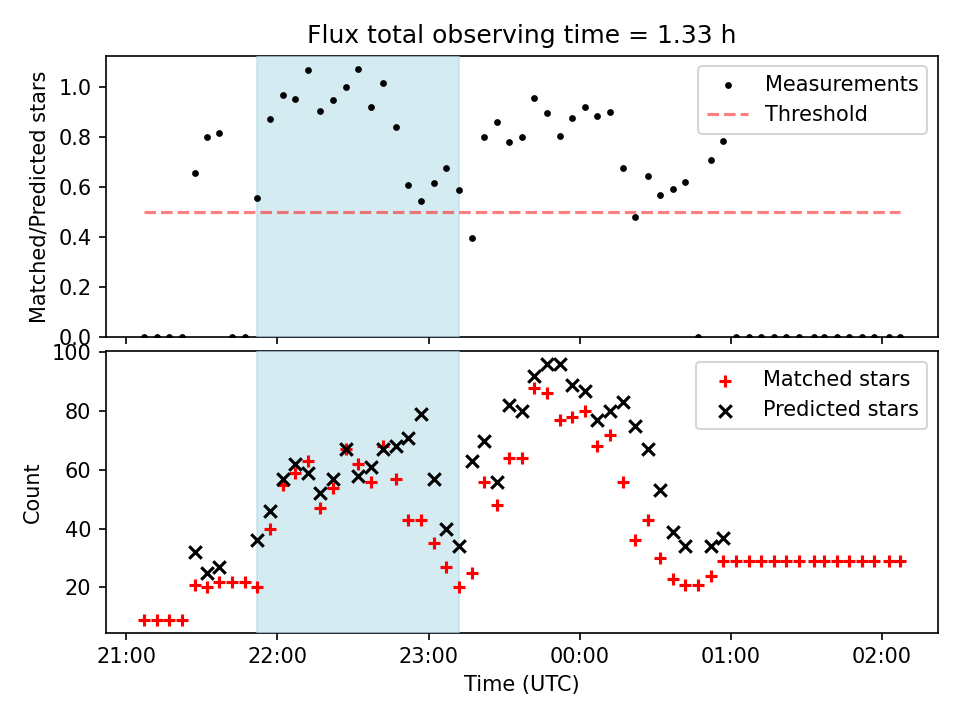 Flux total observing time = 1.33 h

Matched/Predicted stars

1.0
0.8
0.6
0.4
0.2
0.0

Measurements
Threshold

Count

100
80
60
40
20

Matched stars
Predicted stars

21:00
22:00
23:00
00:00
01:00
02:00

Time (UTC)